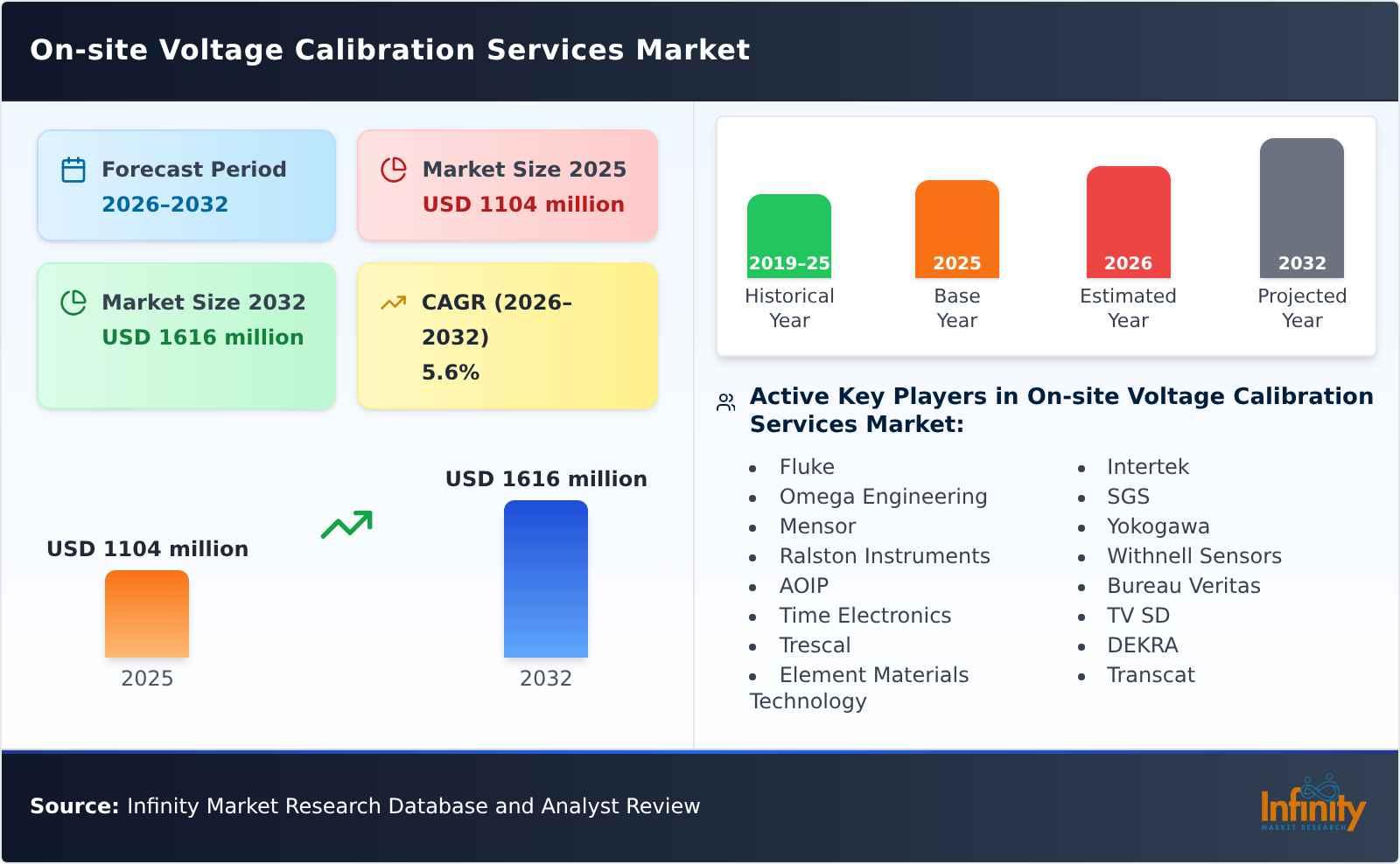 On-site Voltage Calibration Services Market

Forecast Period
2026-2032

Market Size 2025
USD 1104 million

Market Size 2032
USD 1616 million

CAGR (2026-2032)
5.6%

USD 1104 million
2025

USD 1616 million
2032

2019-25
Historical Year

2025
Base Year

2026
Estimated Year

2032
Projected Year

Active Key Players in On-site Voltage Calibration Services Market:

- Fluke
- Omega Engineering
- Mensor
- Ralston Instruments
- AOIP
- Time Electronics
- Trescal
- Element Materials Technology

- Intertek
- SGS
- Yokogawa
- Withnell Sensors
- Bureau Veritas
- TV SD
- DEKRA
- Transcat

Source: Infinity Market Research Database and Analyst Review

Infinity
MARKET RESEARCH